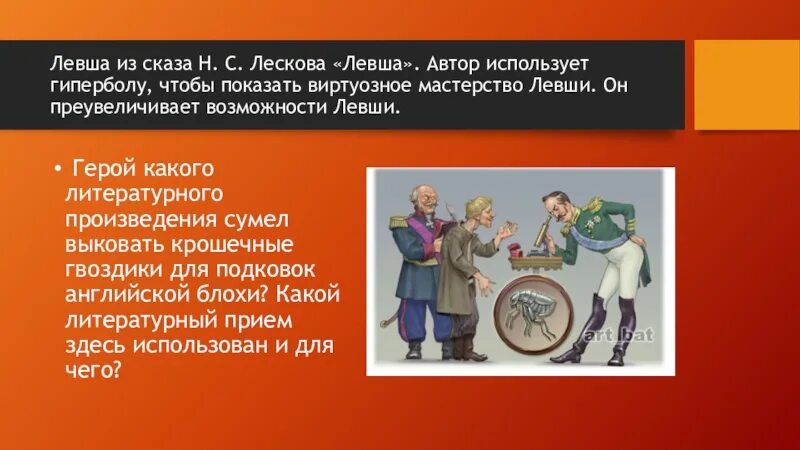 Левша из сказа Н. С. Лескова «Левша». Автор использует гиперболу, чтобы показать виртуозное мастерство Левши. Он преувеличивает возможности Левши.

• Герой какого литературного произведения сумел выковать крошечные гвоздики для подковок английской блохи? Какой литературный прием здесь использован и для чего?

art bat